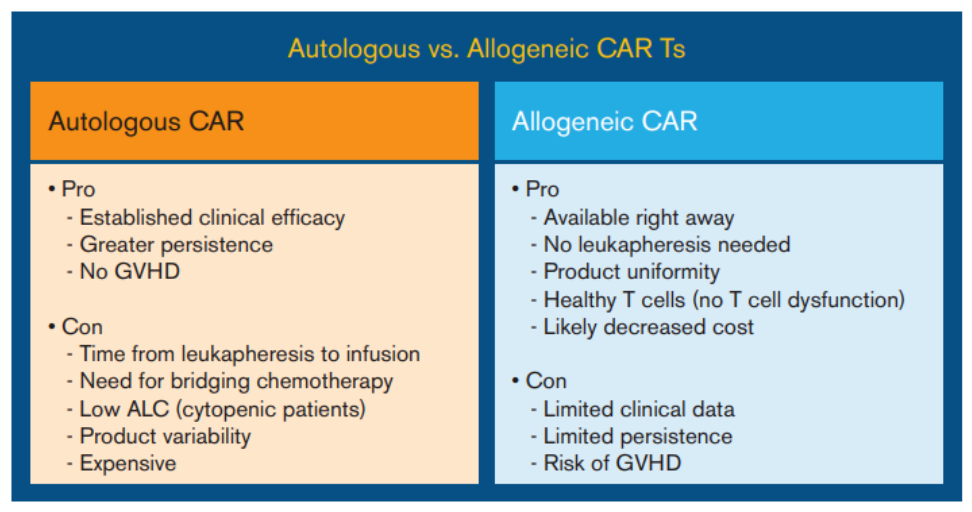 Autologous vs. Allogeneic CAR Ts

Autologous CAR

• Pro
- Established clinical efficacy
- Greater persistence
- No GVHD

• Con
- Time from leukapheresis to infusion
- Need for bridging chemotherapy
- Low ALC (cytopenic patients)
- Product variability
- Expensive

Allogeneic CAR

• Pro
- Available right away
- No leukapheresis needed
- Product uniformity
- Healthy T cells (no T cell dysfunction)
- Likely decreased cost

• Con
- Limited clinical data
- Limited persistence
- Risk of GVHD